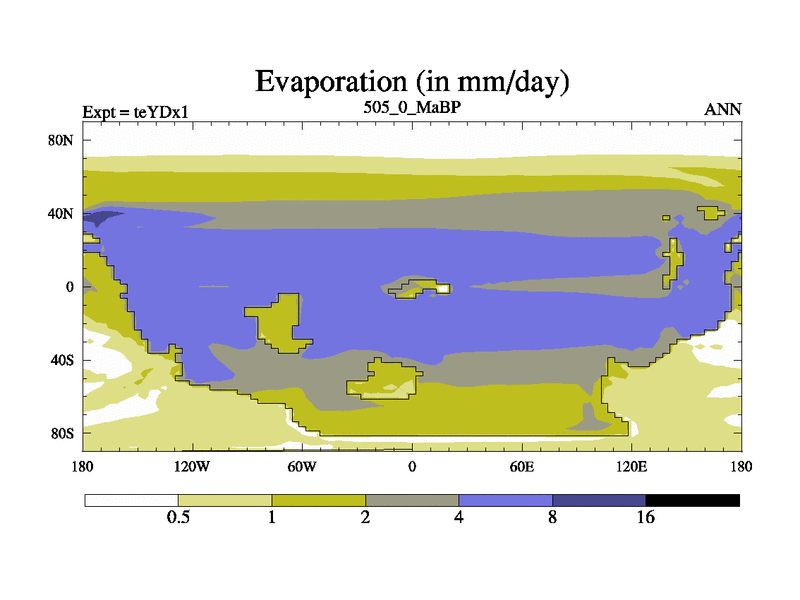 Evaporation (in mm/day)

Expt = teYDx1
505_0_MaBP
ANN

80N
40N
0
40S
80S

180
120W
60W
0
60E
120E
180

0.5
1
2
4
8
16